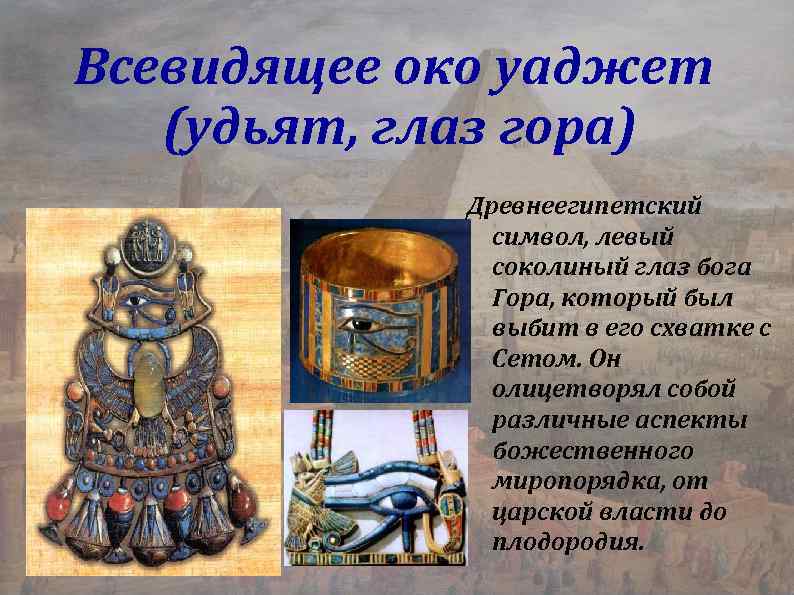 Всевидящее око уаджет (удьят, глаз гора)

Древнеегипетский символ, левый соколиный глаз бога Гора, который был выбит в его схватке с Сетом. Он олицетворял собой различные аспекты божественного миропорядка, от царской власти до плодородия.